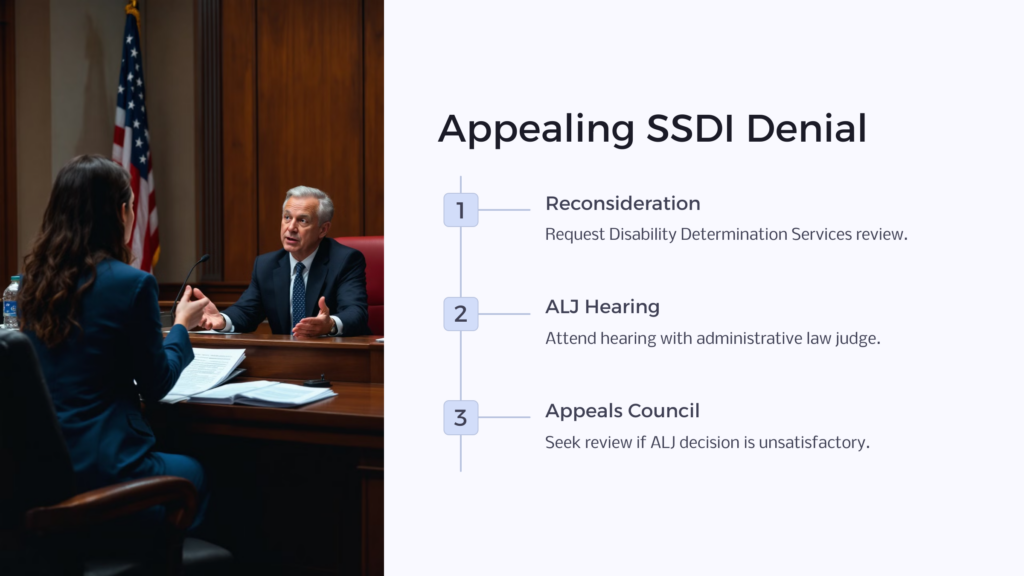 Appealing SSDI Denial

1 Reconsideration
Request Disability Determination Services review.

2 ALJ Hearing
Attend hearing with administrative law judge.

3 Appeals Council
Seek review if ALJ decision is unsatisfactory.